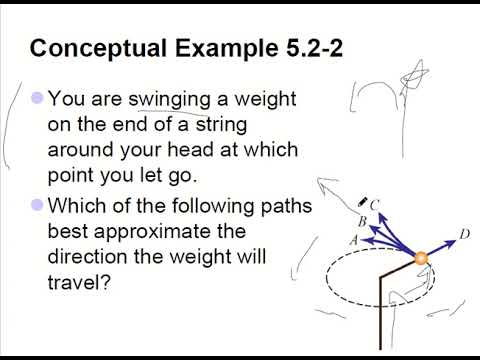 Conceptual Example 5.2-2

You are swinging a weight on the end of a string around your head at which point you let go.

Which of the following paths best approximate the direction the weight will travel?

C
B
A
D